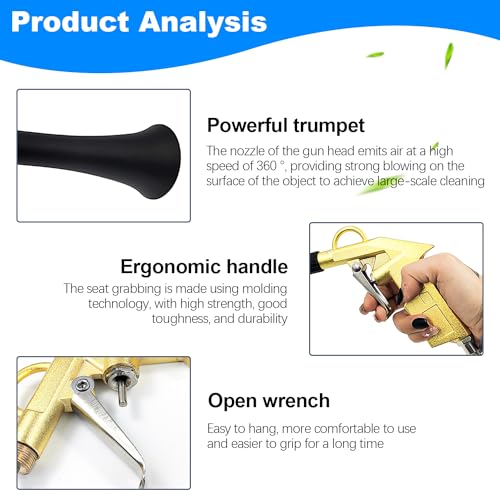 Product Analysis

Powerful trumpet

The nozzle of the gun head emits air at a high speed of 360 °, providing strong blowing on the surface of the object to achieve large-scale cleaning

Ergonomic handle

The seat grabbing is made using molding technology, with high strength, good toughness, and durability

Open wrench

Easy to hang, more comfortable to use and easier to grip for a long time